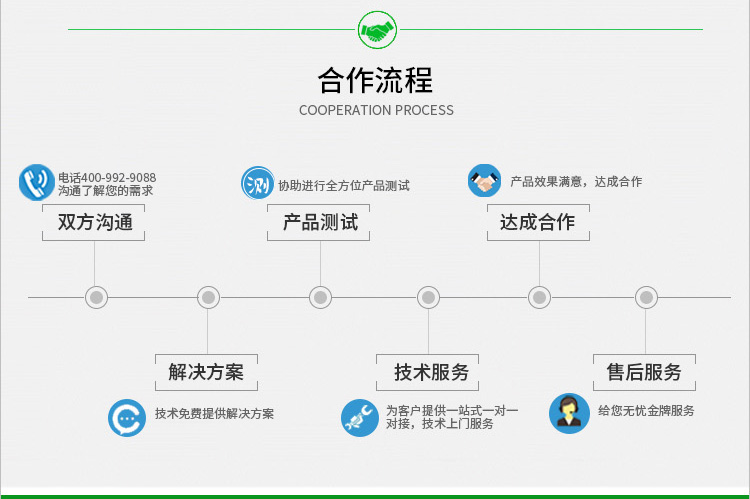 合作流程
COOPERATION PROCESS

电话400-992-9088
沟通了解您的需求
双方沟通

测
协助进行全方位产品测试
产品测试

产品效果满意，达成合作
达成合作

解决方案
技术免费提供解决方案

技术服务
为客户提供一站式一对一对接，技术上门服务

售后服务
给您无忧金牌服务